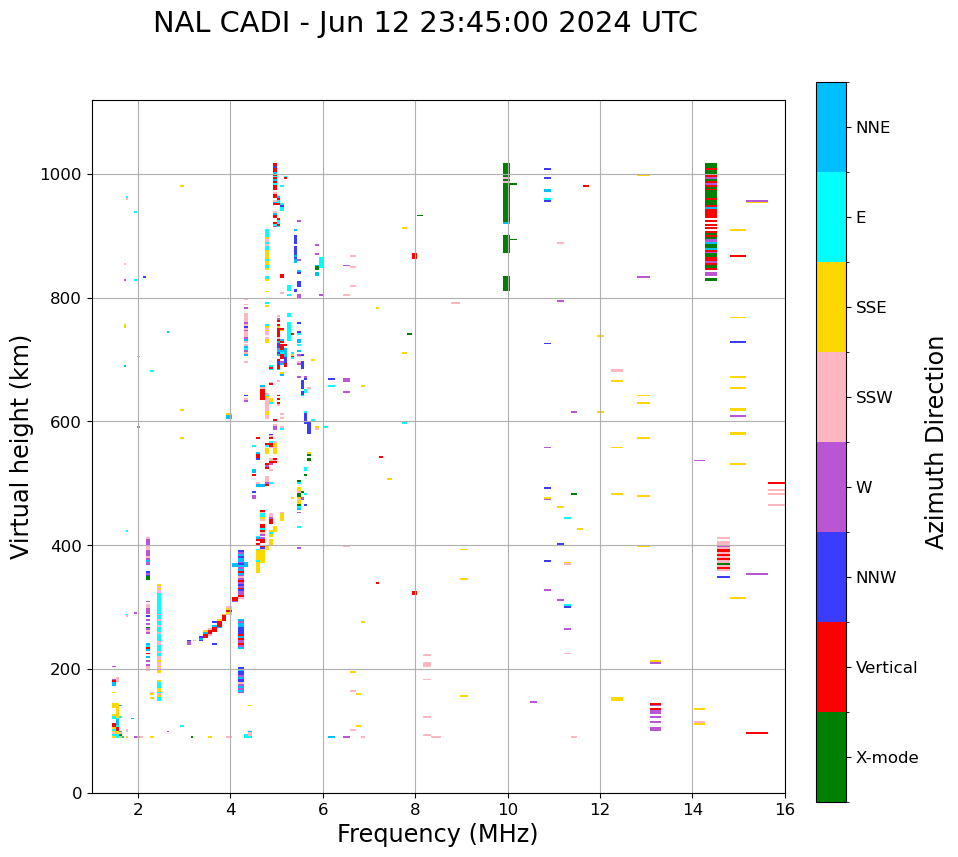 NAL CADI - Jun 12 23:45:00 2024 UTC

Virtual height (km)

1000
800
600
400
200
0

2
4
6
8
10
12
14
16

Frequency (MHz)

NNE
E
SSE
SSW
W
NNW
Vertical
X-mode

Azimuth Direction